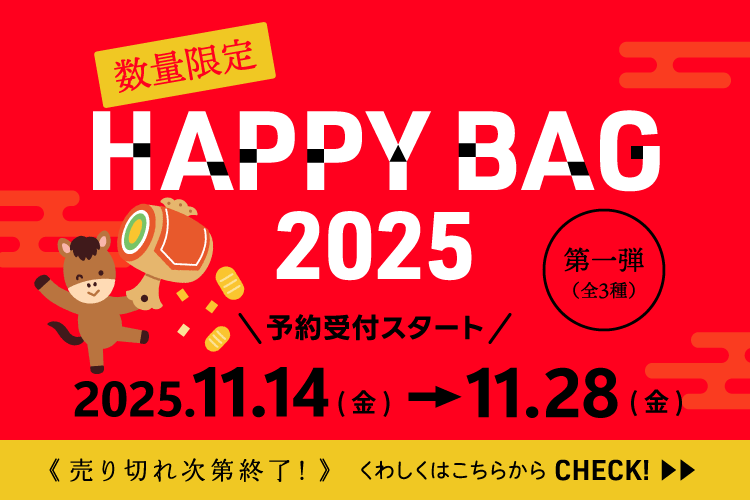 数量限定

HAPPY BAG 2025

第一弾
（全3種）

＼予約受付スタート／

2025.11.14（金）→11.28（金）

《売り切れ次第終了！》 くわしくはこちらから CHECK! ▶▶